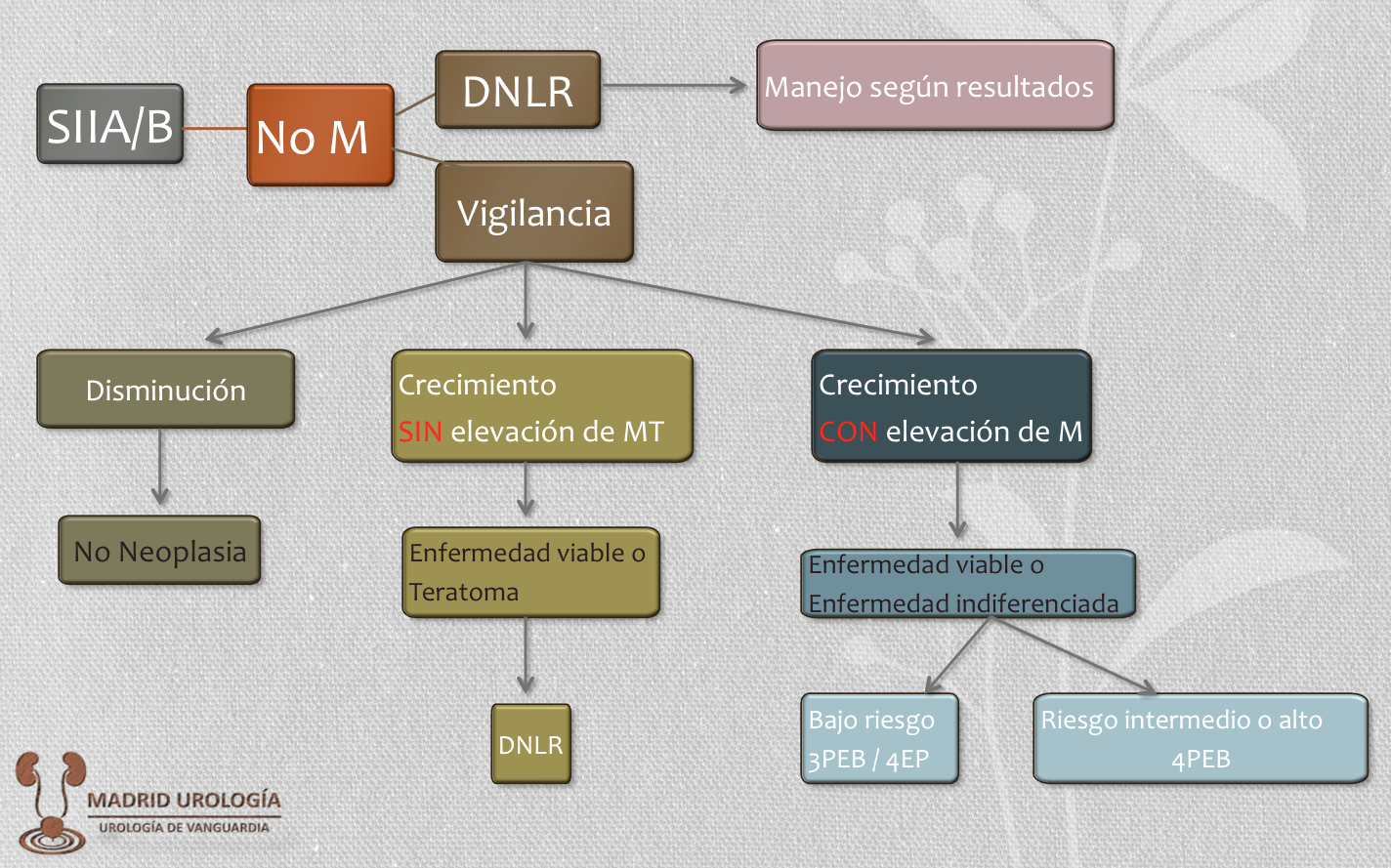 SIIA/B

No M

DNLR

Manejo según resultados

Vigilancia

Disminución

No Neoplasia

Crecimiento
SIN elevación de MT

Enfermedad viable o Teratoma

DNLR

Crecimiento
CON elevación de M

Enfermedad viable o Enfermedad indiferenciada

Bajo riesgo
3PEB / 4EP

Riesgo intermedio o alto
4PEB

MADRID UROLOGÍA
UROLOGÍA DE VANGUARDIA